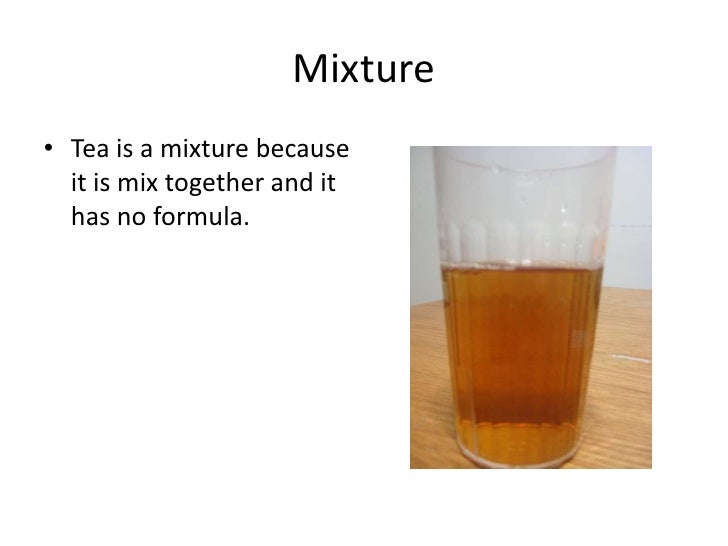 Mixture

• Tea is a mixture because it is mix together and it has no formula.